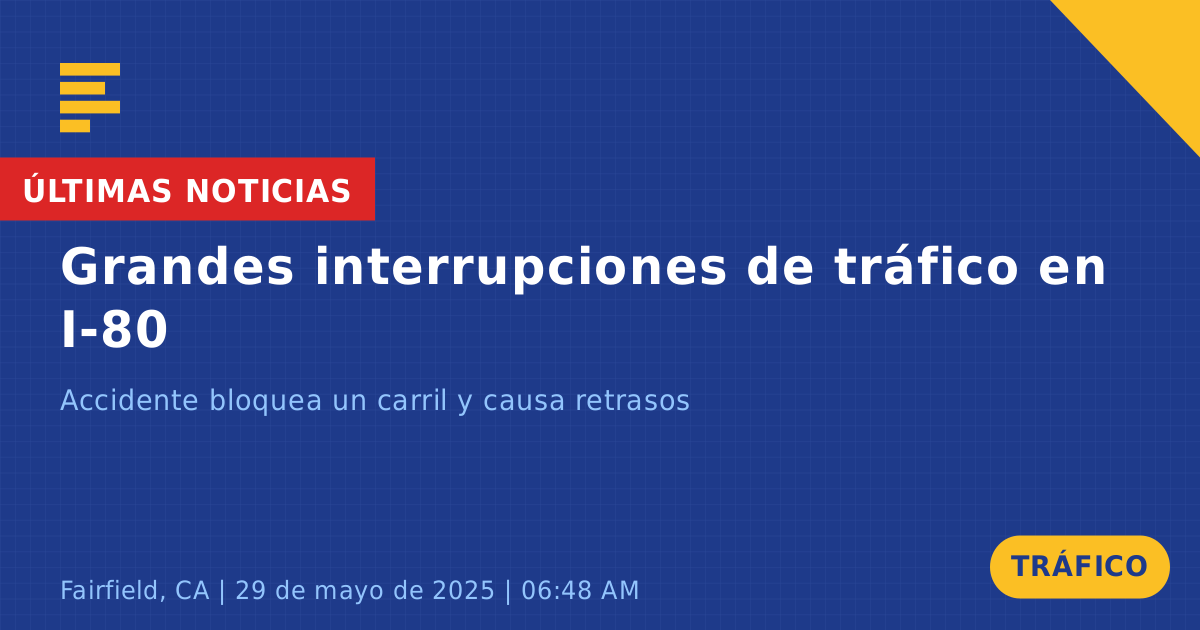 ÚLTIMAS NOTICIAS

Grandes interrupciones de tráfico en I-80

Accidente bloquea un carril y causa retrasos

Fairfield, CA | 29 de mayo de 2025 | 06:48 AM

TRÁFICO